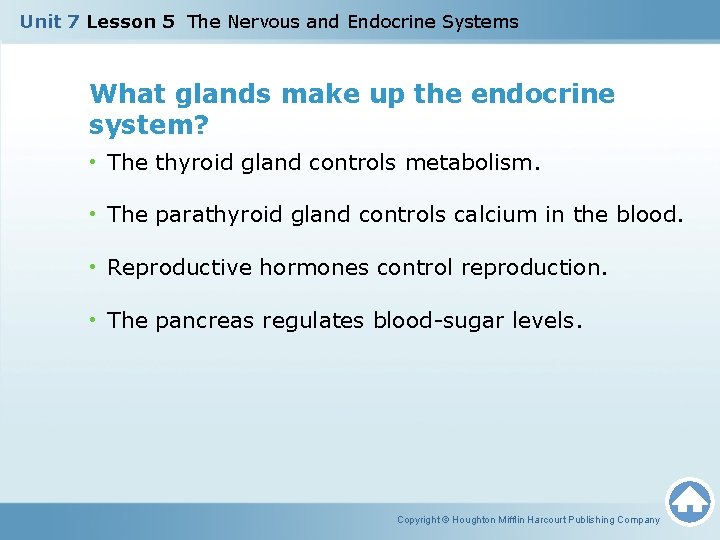 Unit 7 Lesson 5 The Nervous and Endocrine Systems

What glands make up the endocrine system?

• The thyroid gland controls metabolism.

• The parathyroid gland controls calcium in the blood.

• Reproductive hormones control reproduction.

• The pancreas regulates blood-sugar levels.

Copyright © Houghton Mifflin Harcourt Publishing Company